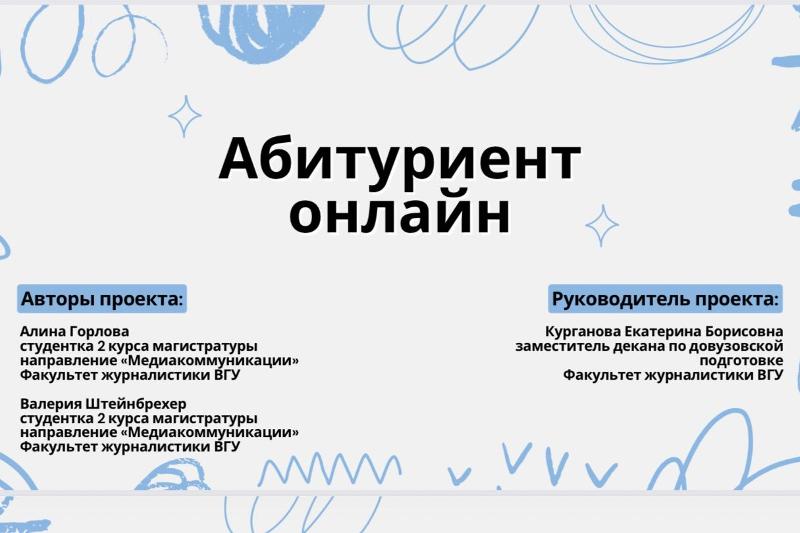 Абитуриент онлайн

Авторы проекта:

Алина Горлова
студентка 2 курса магистратуры
направление «Медиакоммуникации»
Факультет журналистики ВГУ

Валерия Штейнбрехер
студентка 2 курса магистратуры
направление «Медиакоммуникации»
Факультет журналистики ВГУ

Руководитель проекта:

Курганова Екатерина Борисовна
заместитель декана по довузовской подготовке
Факультет журналистики ВГУ